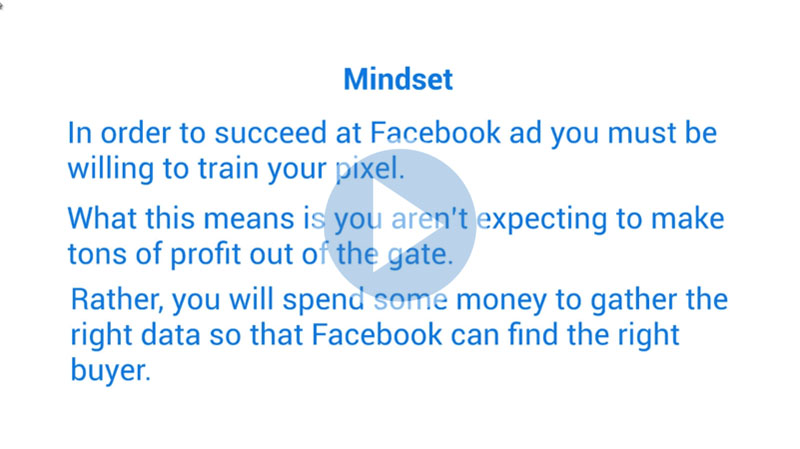 Mindset

In order to succeed at Facebook ad you must be willing to train your pixel.

What this means is you aren't expecting to make tons of profit out of the gate.

Rather, you will spend some money to gather the right data so that Facebook can find the right buyer.